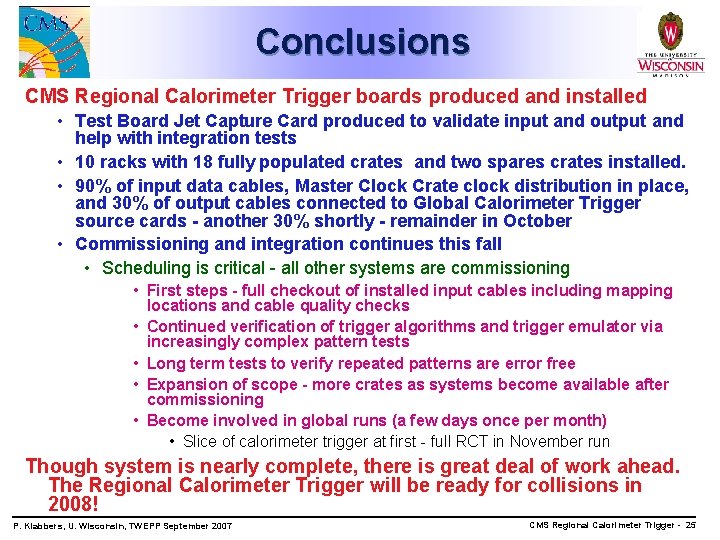 CMS

Conclusions

THE UNIVERSITY of WISCONSIN MADISON

CMS Regional Calorimeter Trigger boards produced and installed

• Test Board Jet Capture Card produced to validate input and output and help with integration tests

• 10 racks with 18 fully populated crates and two spares crates installed.

• 90% of input data cables, Master Clock Crate clock distribution in place, and 30% of output cables connected to Global Calorimeter Trigger source cards - another 30% shortly - remainder in October

• Commissioning and integration continues this fall

• Scheduling is critical - all other systems are commissioning

• First steps - full checkout of installed input cables including mapping locations and cable quality checks

• Continued verification of trigger algorithms and trigger emulator via increasingly complex pattern tests

• Long term tests to verify repeated patterns are error free

• Expansion of scope - more crates as systems become available after commissioning

• Become involved in global runs (a few days once per month)

• Slice of calorimeter trigger at first - full RCT in November run

Though system is nearly complete, there is great deal of work ahead. The Regional Calorimeter Trigger will be ready for collisions in 2008!

P. Klabbers, U. Wisconsin, TWEPP September 2007

CMS Regional Calorimeter Trigger - 25